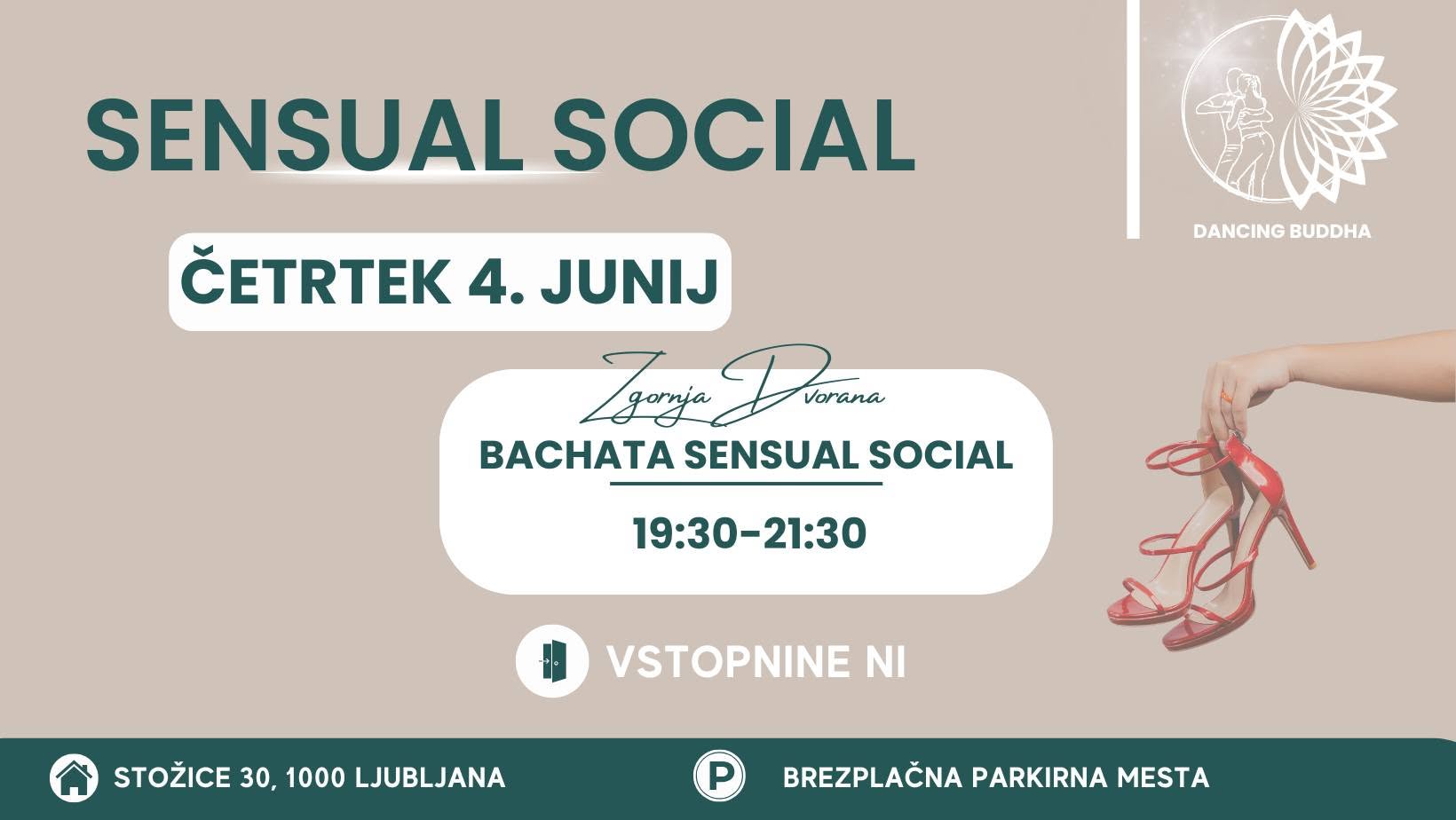 SENSUAL SOCIAL

DANCING BUDDHA

ČETRTEK 4. JUNIJ

Zgornja Dvorana

BACHATA SENSUAL SOCIAL

19:30-21:30

VSTOPNINE NI

STOŽICE 30, 1000 LJUBLJANA

P

BREZPLAČNA PARKIRNA MESTA